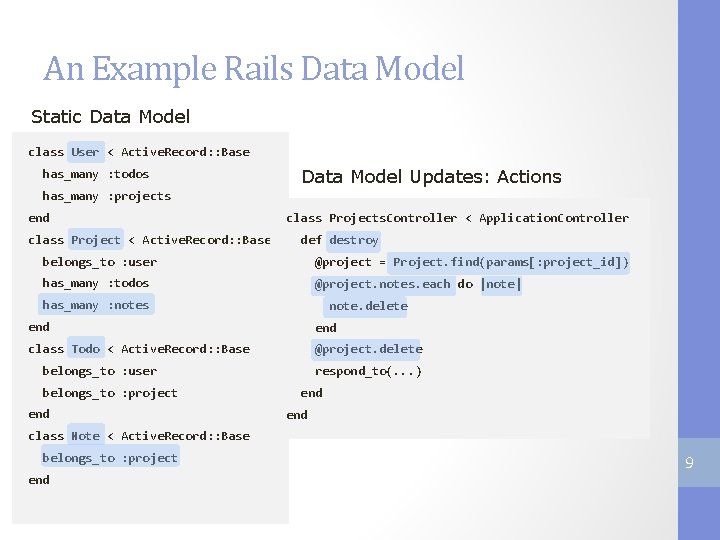 An Example Rails Data Model

Static Data Model

class User < ActiveRecord::Base
  has_many :todos
  has_many :projects
end
class Project < ActiveRecord::Base
  belongs_to :user
  has_many :todos
  has_many :notes
end
class Todo < ActiveRecord::Base
  belongs_to :user
  belongs_to :project
end
class Note < ActiveRecord::Base
  belongs_to :project
end

Data Model Updates: Actions

class ProjectsController < ApplicationController
  def destroy
    @project = Project.find(params[:project_id])
    @project.notes.each do |note|
      note.delete
    end
    @project.delete
    respond_to(...)
  end
end

9